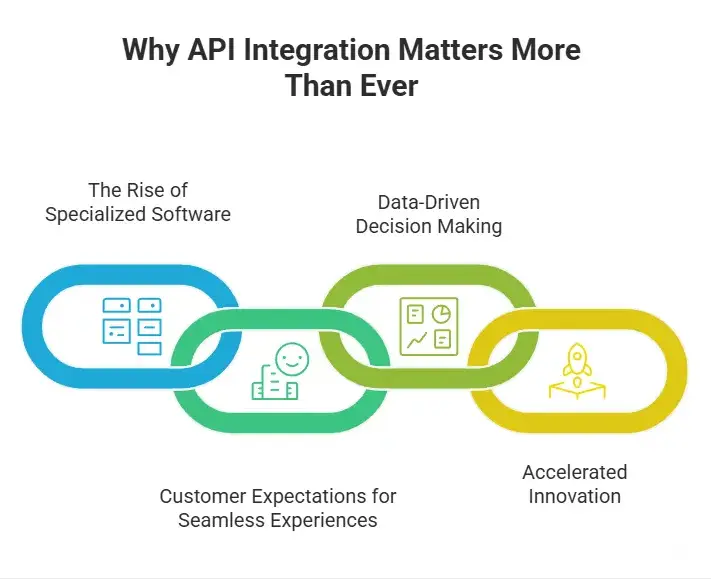 Why API Integration Matters More Than Ever

The Rise of Specialized Software

Data-Driven Decision Making

Customer Expectations for Seamless Experiences

Accelerated Innovation